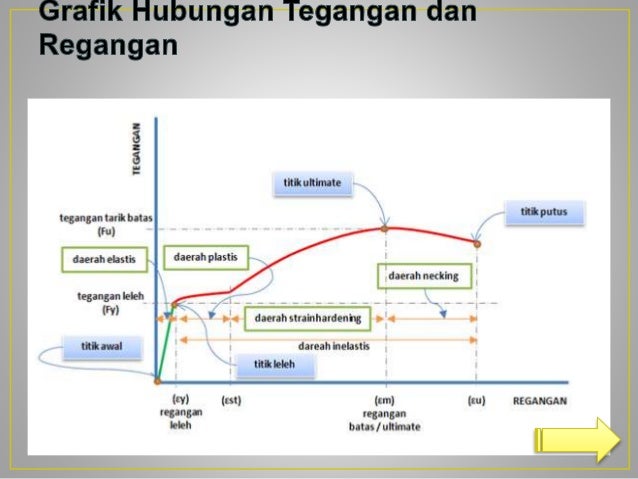 Grafik Hubungan Tegangan dan Regangan

TEGANGAN

titik ultimate

titik putus

tegangan tarik batas (Fu)

daerah elastis

daerah plastis

daerah necking

tegangan leleh (Fy)

daerah strainhardening

dareah inelastis

titik awal

titik leleh

(εy) regangan leleh

(εst)

(εm) regangan batas / ultimate

(εu)

REGANGAN